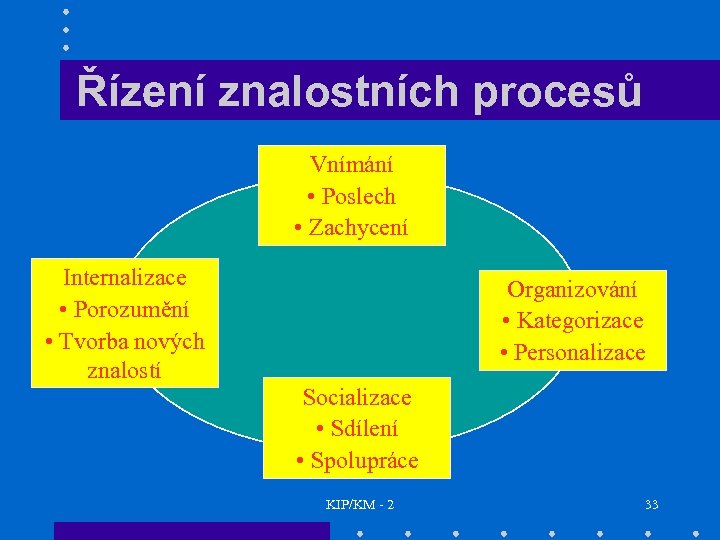 Řízení znalostních procesů

Vnímání
• Poslech
• Zachycení

Internalizace
• Porozumění
• Tvorba nových znalostí

Organizování
• Kategorizace
• Personalizace

Socializace
• Sdílení
• Spolupráce

KIP/KM - 2

33